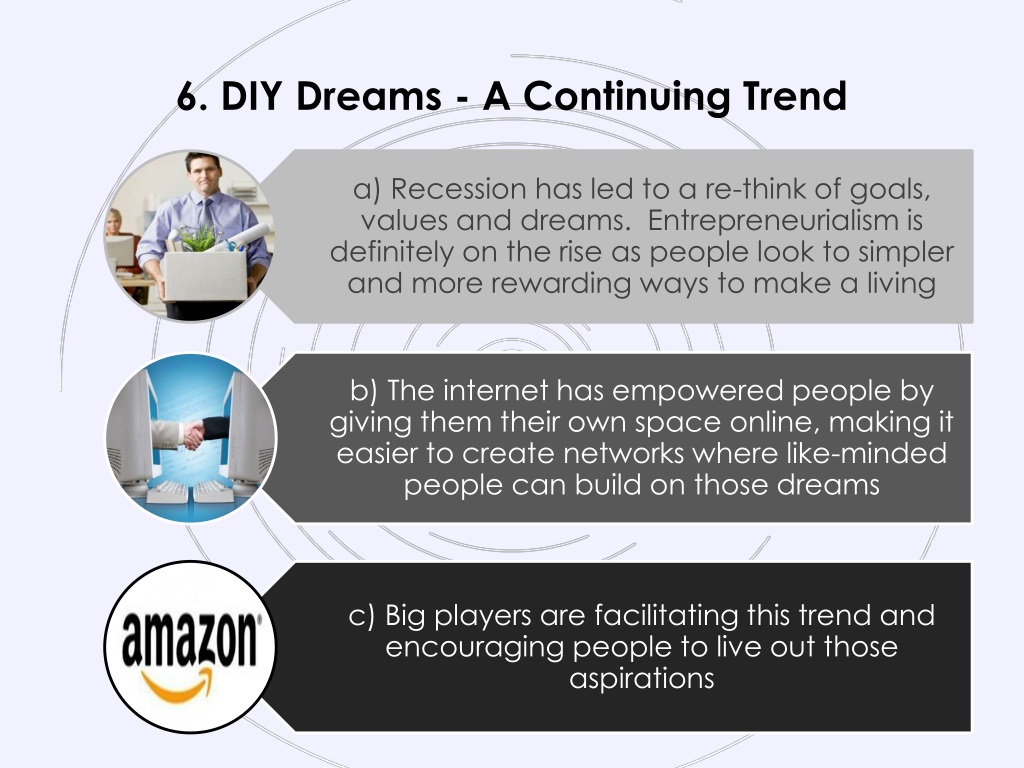 6. DIY Dreams - A Continuing Trend

a) Recession has led to a re-think of goals, values and dreams. Entrepreneurialism is definitely on the rise as people look to simpler and more rewarding ways to make a living

b) The internet has empowered people by giving them their own space online, making it easier to create networks where like-minded people can build on those dreams

amazon

c) Big players are facilitating this trend and encouraging people to live out those aspirations